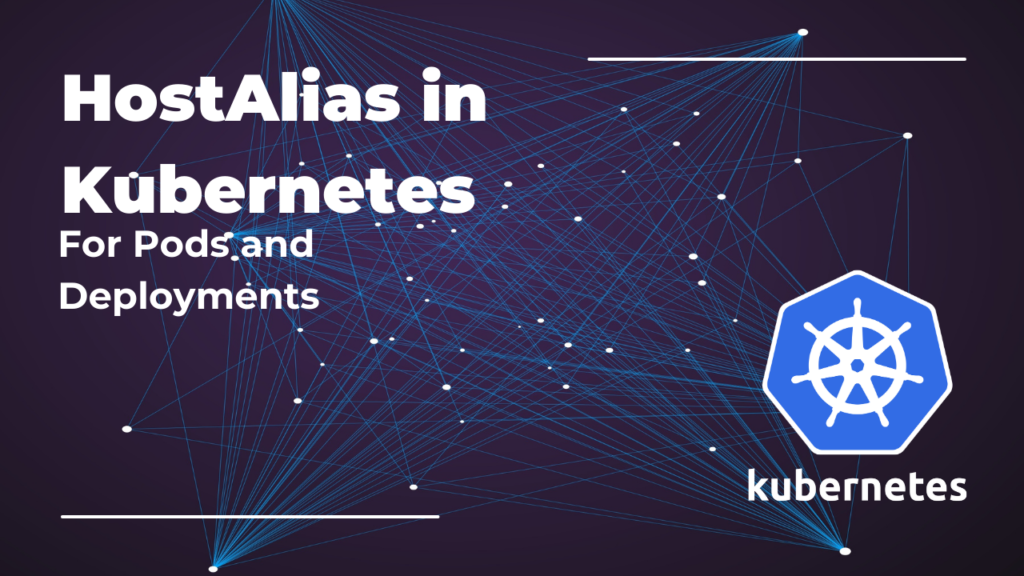 HostAlias in Kubernetes

For Pods and Deployments

kubernetes